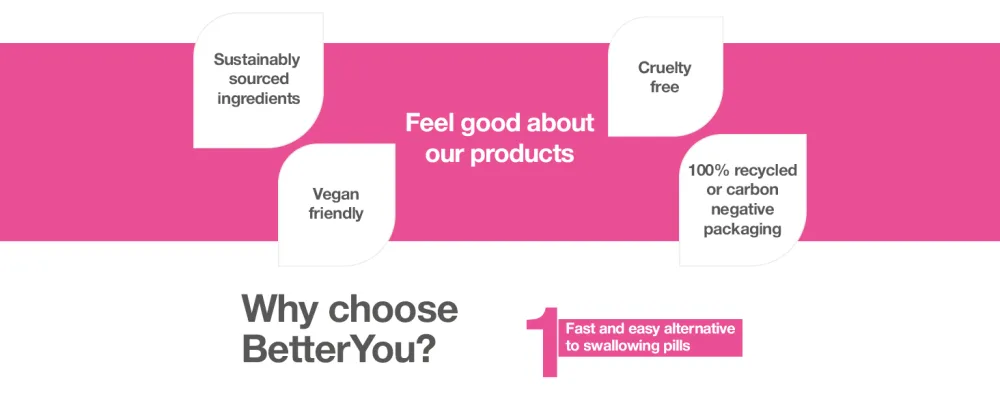 Sustainably sourced ingredients

Vegan friendly

Feel good about our products

Cruelty free

100% recycled or carbon negative packaging

Why choose BetterYou?

1 Fast and easy alternative to swallowing pills